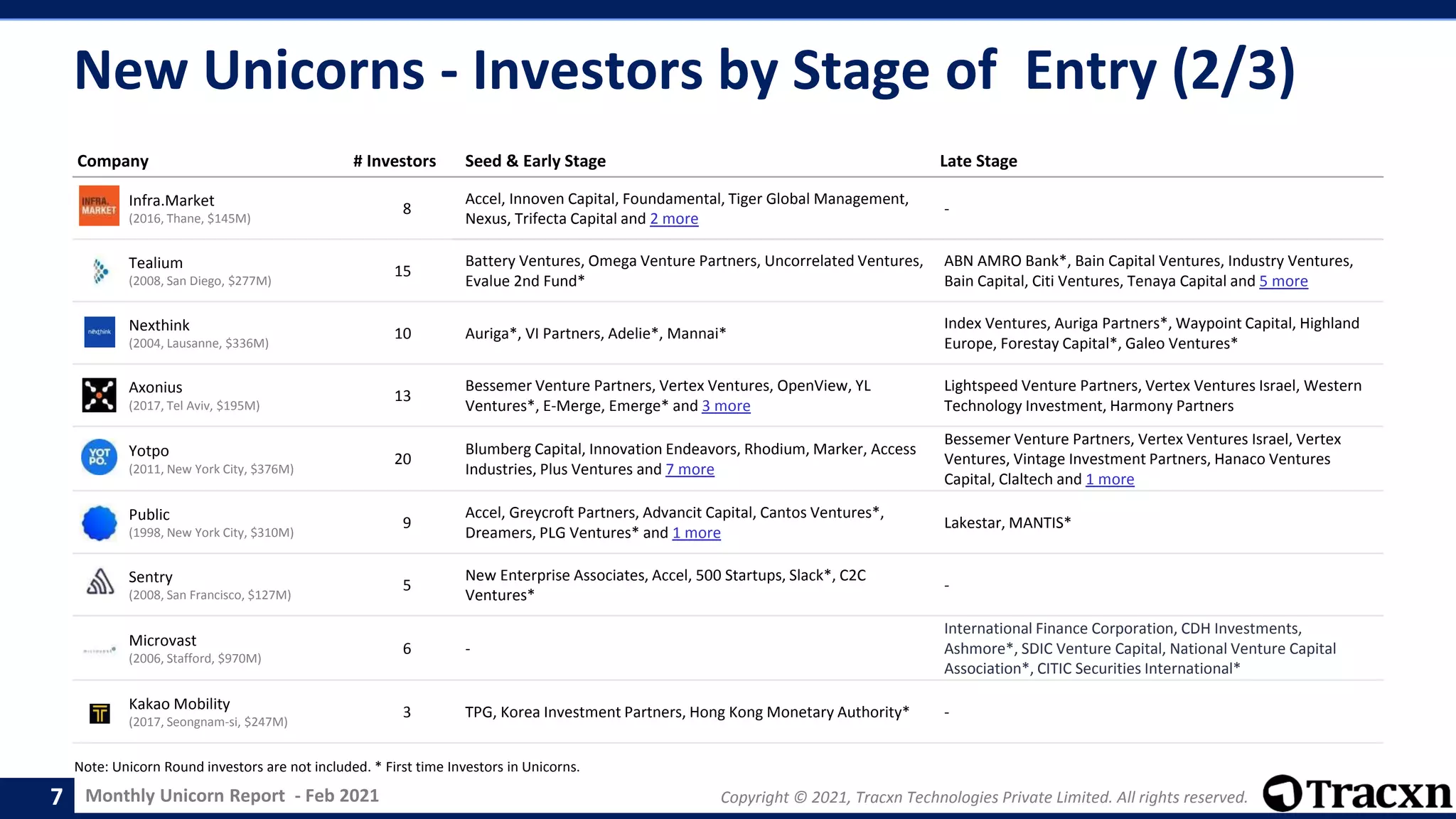 New Unicorns - Investors by Stage of Entry (2/3)

| Company | # Investors | Seed & Early Stage | Late Stage |
|---|---|---|---|
| INFRA. MARKET Infra.Market (2016, Thane, $145M) | 8 | Accel, Innoven Capital, Foundamental, Tiger Global Management, Nexus, Trifecta Capital and 2 more | - |
| Tealium (2008, San Diego, $277M) | 15 | Battery Ventures, Omega Venture Partners, Uncorrelated Ventures, Evalue 2nd Fund* | ABN AMRO Bank*, Bain Capital Ventures, Industry Ventures, Bain Capital, Citi Ventures, Tenaya Capital and 5 more |
| nexthink Nexthink (2004, Lausanne, $336M) | 10 | Auriga*, VI Partners, Adelie*, Mannai* | Index Ventures, Auriga Partners*, Waypoint Capital, Highland Europe, Forestay Capital*, Galeo Ventures* |
| Axonius (2017, Tel Aviv, $195M) | 13 | Bessemer Venture Partners, Vertex Ventures, OpenView, YL Ventures*, E-Merge, Emerge* and 3 more | Lightspeed Venture Partners, Vertex Ventures Israel, Western Technology Investment, Harmony Partners |
| YOT PO. Yotpo (2011, New York City, $376M) | 20 | Blumberg Capital, Innovation Endeavors, Rhodium, Marker, Access Industries, Plus Ventures and 7 more | Bessemer Venture Partners, Vertex Ventures Israel, Vertex Ventures, Vintage Investment Partners, Hanaco Ventures Capital, Claltech and 1 more |
| Public (1998, New York City, $310M) | 9 | Accel, Greycroft Partners, Advancit Capital, Cantos Ventures*, Dreamers, PLG Ventures* and 1 more | Lakestar, MANTIS* |
| Sentry (2008, San Francisco, $127M) | 5 | New Enterprise Associates, Accel, 500 Startups, Slack*, C2C Ventures* | - |
| Microvast (2006, Stafford, $970M) | 6 | - | International Finance Corporation, CDH Investments, Ashmore*, SDIC Venture Capital, National Venture Capital Association*, CITIC Securities International* |
| Kakao Mobility (2017, Seongnam-si, $247M) | 3 | TPG, Korea Investment Partners, Hong Kong Monetary Authority* | - |

Note: Unicorn Round investors are not included. * First time Investors in Unicorns.

7 Monthly Unicorn Report - Feb 2021

Copyright © 2021, Tracxn Technologies Private Limited. All rights reserved. Tracxn